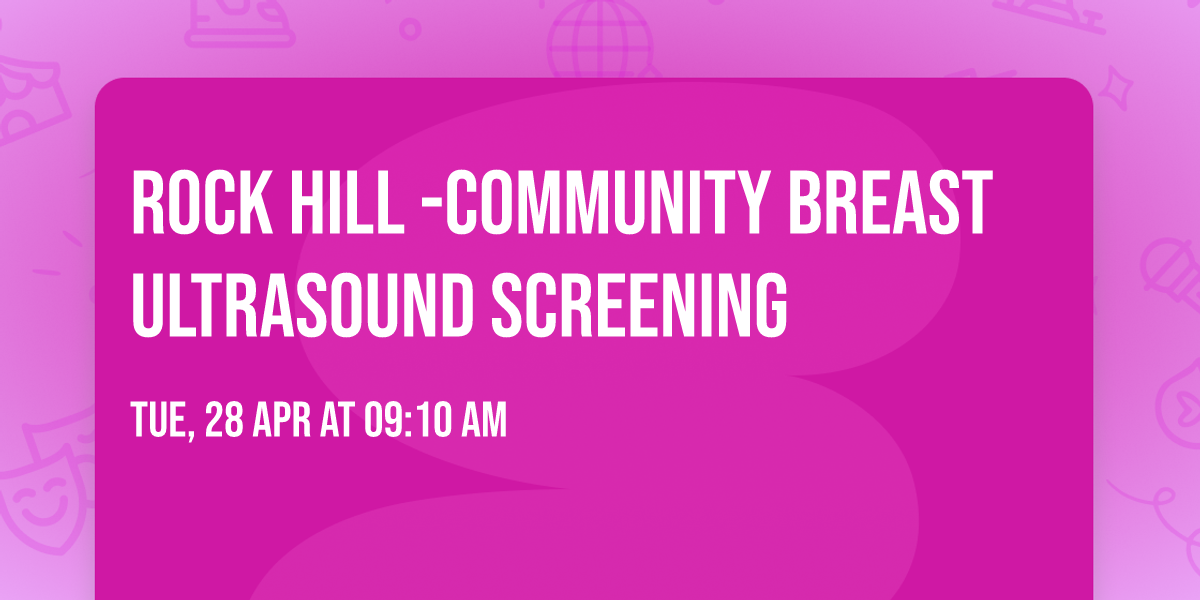 ROCK HILL -COMMUNITY BREAST ULTRASOUND SCREENING

TUE, 28 APR AT 09:10 AM